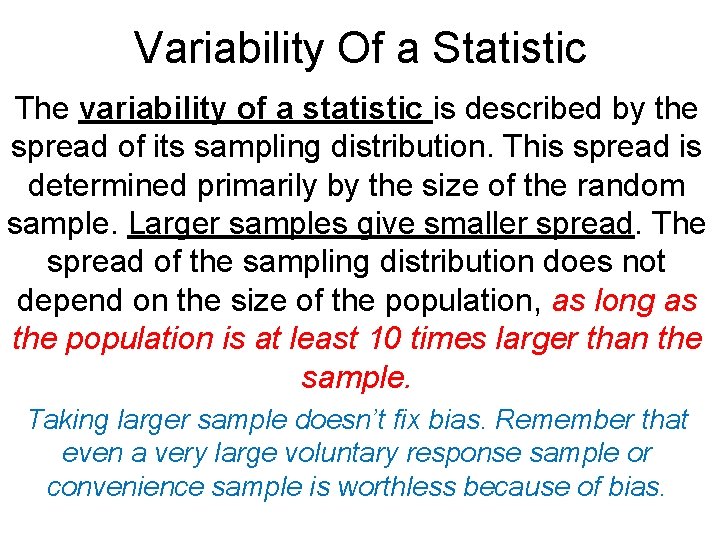 Variability Of a Statistic

The variability of a statistic is described by the spread of its sampling distribution. This spread is determined primarily by the size of the random sample. Larger samples give smaller spread. The spread of the sampling distribution does not depend on the size of the population, as long as the population is at least 10 times larger than the sample.

Taking larger sample doesn't fix bias. Remember that even a very large voluntary response sample or convenience sample is worthless because of bias.